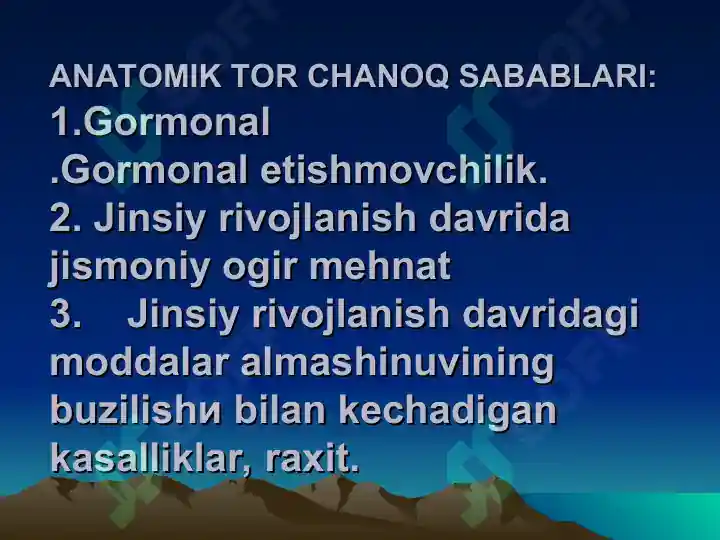 ANATOMIK TOR CHANOQ SABABLARI:
1.Gormonal
.Gormonal etishmovchilik.
2. Jinsiy rivojlanish davrida jismoniy ogir mehnat
3. Jinsiy rivojlanish davridagi moddalar almashinuvining buzilishи bilan kechadigan kasalliklar, raxit.